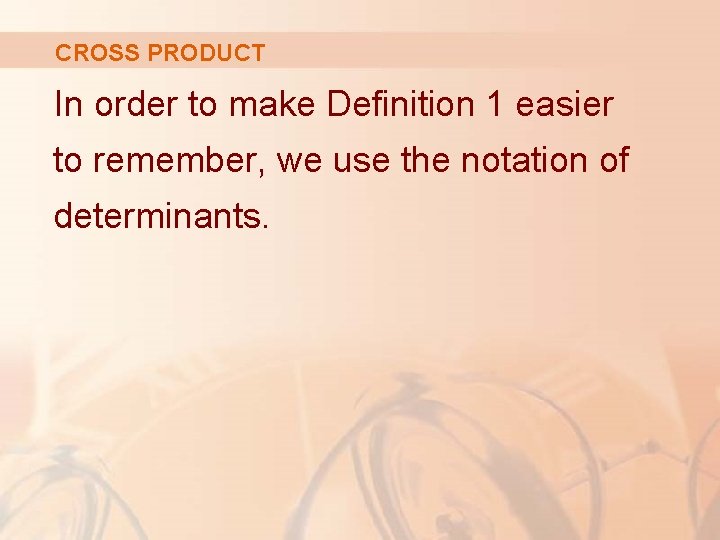 CROSS PRODUCT

In order to make Definition 1 easier to remember, we use the notation of determinants.